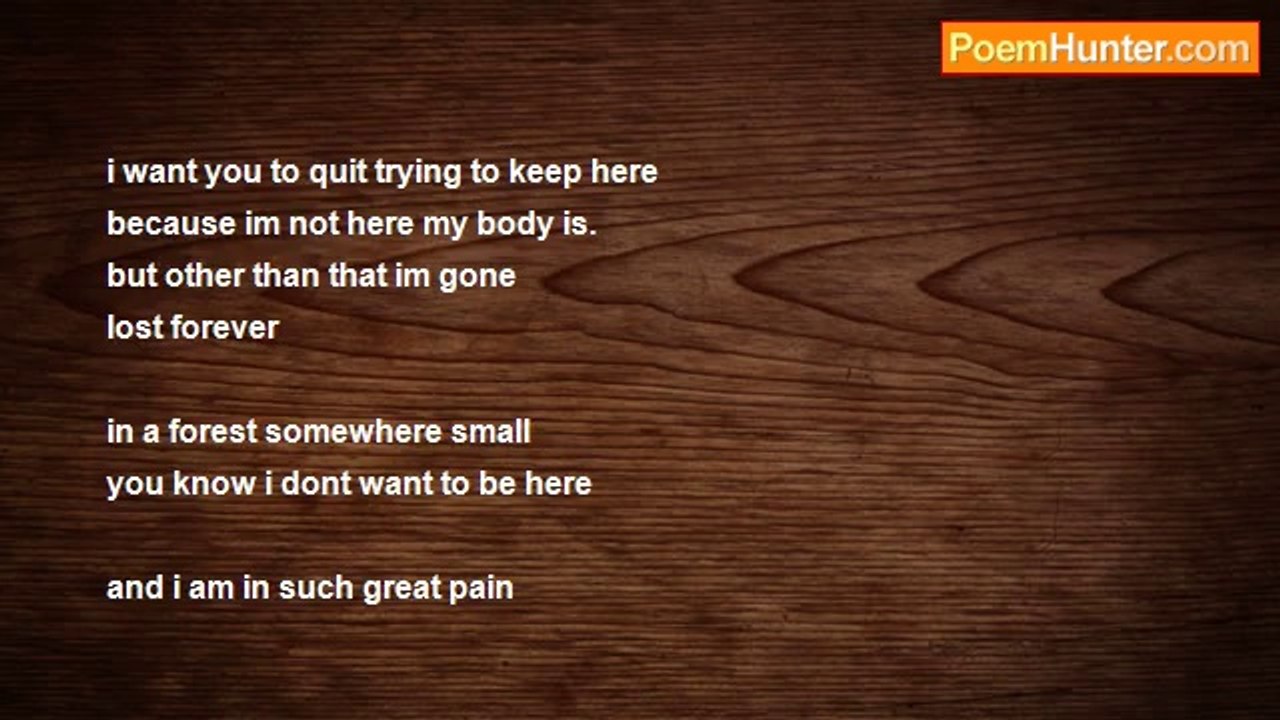 PoemHunter.com

i want you to quit trying to keep here
because im not here my body is.
but other than that im gone
lost forever

in a forest somewhere small
you know i dont want to be here

and i am in such great pain